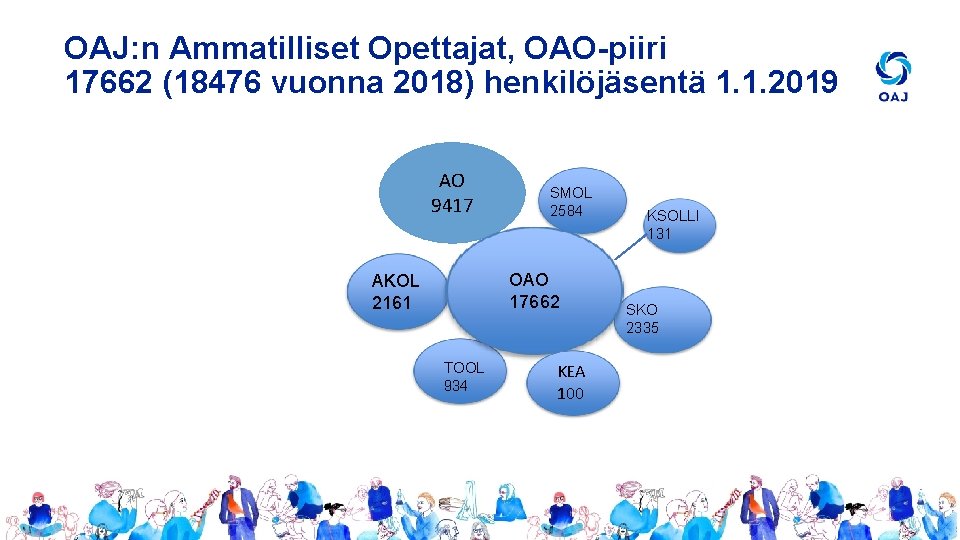 OAJ:n Ammatilliset Opettajat, OAO-piiri
17662 (18476 vuonna 2018) henkilöjäsentä 1.1.2019

OAJ

AO
9417

SMOL
2584

KSOLLI
131

AKOL
2161

OAO
17662

SKO
2335

TOOL
934

KEA
100